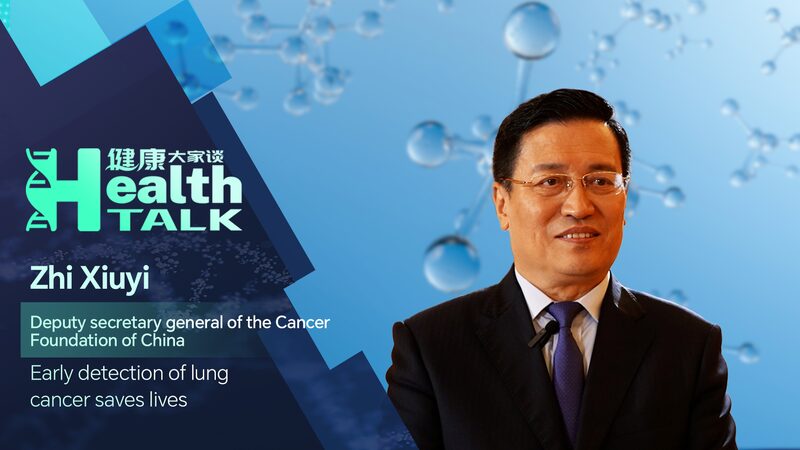 健康大家谈
Health
TALK

Zhi Xiuyi

Deputy secretary general of the Cancer Foundation of China

Early detection of lung cancer saves lives